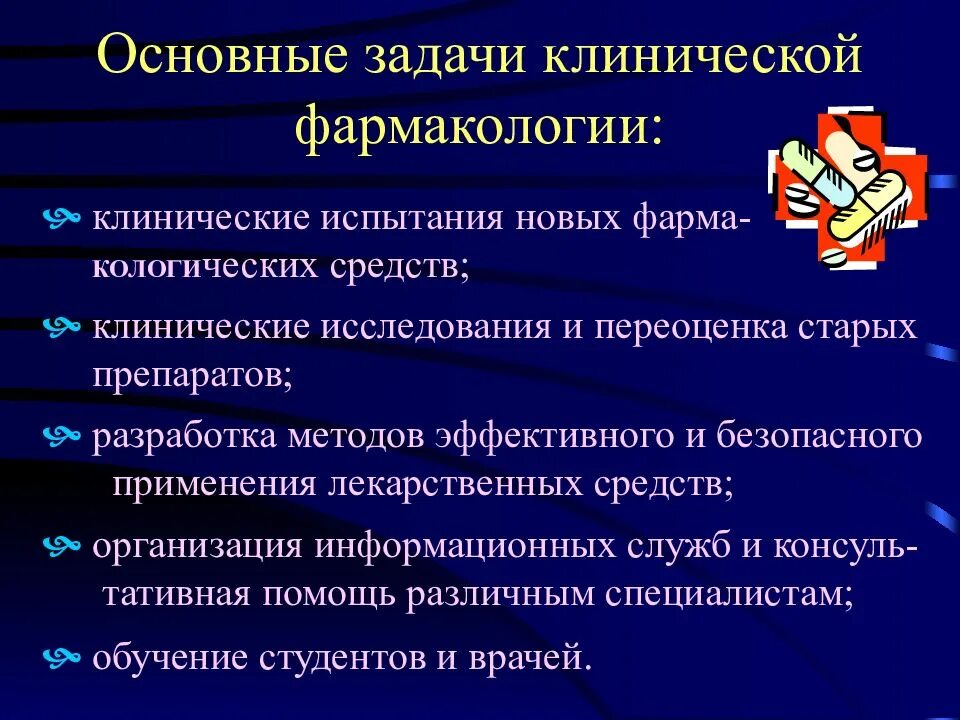 Основные задачи клинической фармакологии:

клинические испытания новых фармакологических средств;

клинические исследования и переоценка старых препаратов;

разработка методов эффективного и безопасного применения лекарственных средств;

организация информационных служб и консультативная помощь различным специалистам;

обучение студентов и врачей.